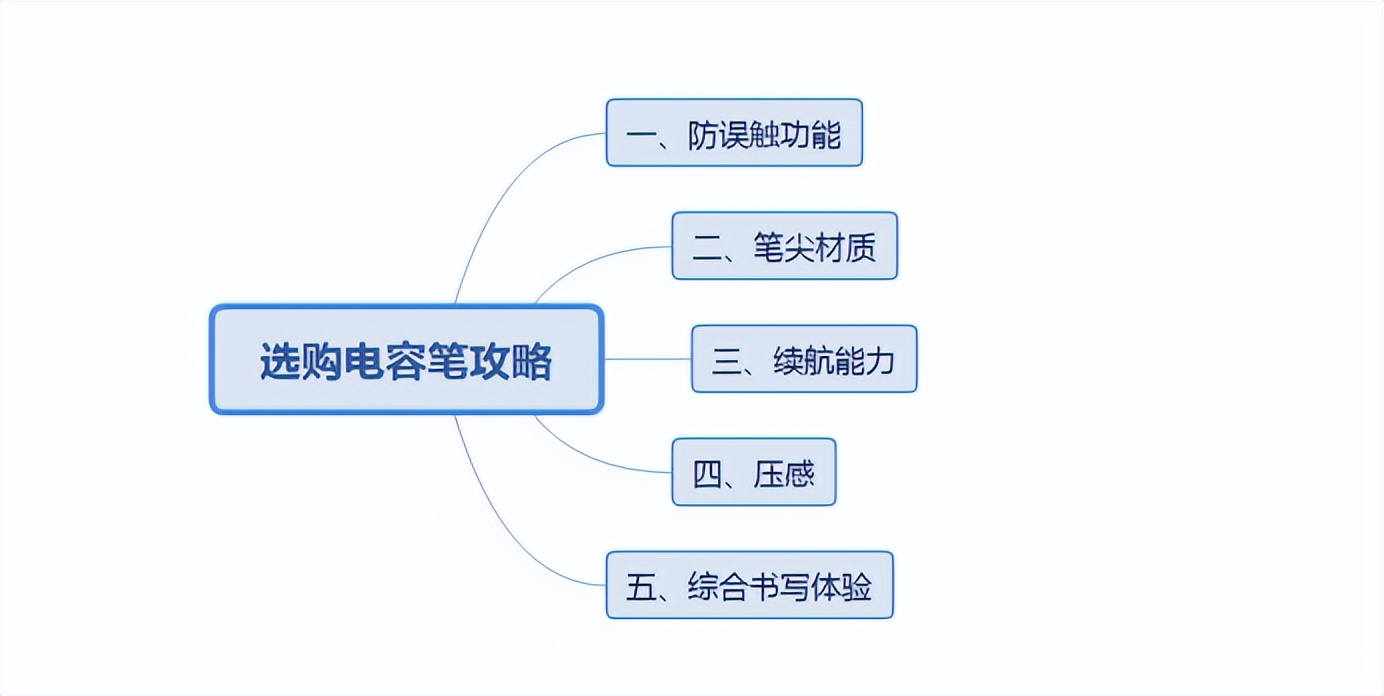 选购电容笔攻略

一、防误触功能

二、笔尖材质

三、续航能力

四、压感

五、综合书写体验